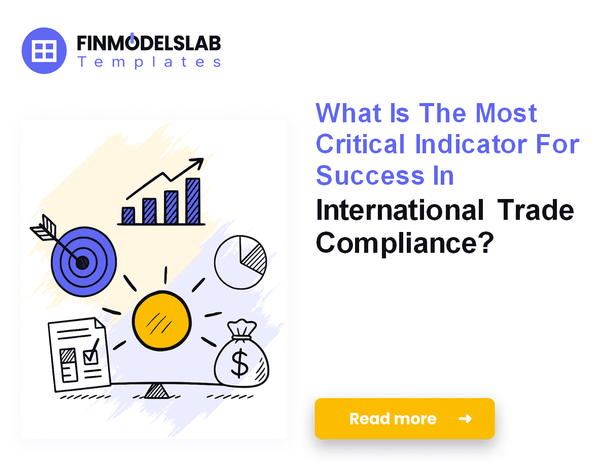 FINMODELSLAB
Templates

What Is The Most Critical Indicator For Success In International Trade Compliance?

$

Read more →